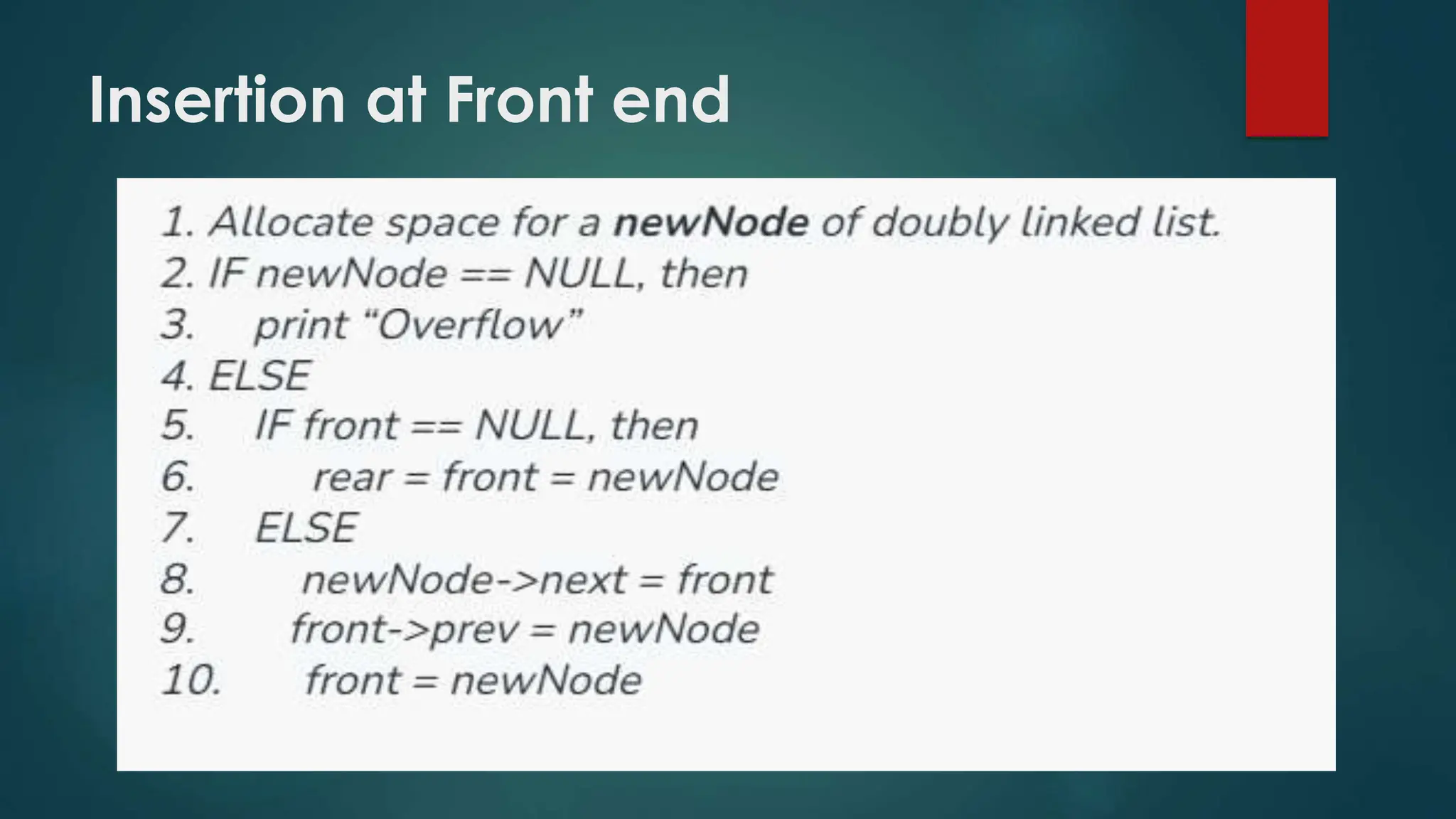 Insertion at Front end

1. Allocate space for a newNode of doubly linked list.
2. IF newNode == NULL, then
3. print “Overflow”
4. ELSE
5. IF front == NULL, then
6. rear = front = newNode
7. ELSE
8. newNode->next = front
9. front->prev = newNode
10. front = newNode